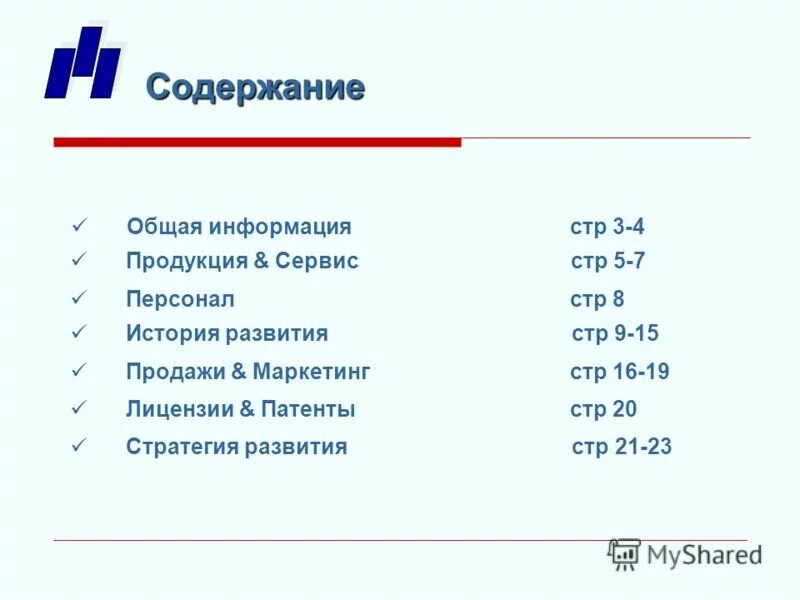 Содержание

✓ Общая информация стр 3-4
✓ Продукция & Сервис стр 5-7
✓ Персонал стр 8
✓ История развития стр 9-15
✓ Продажи & Маркетинг стр 16-19
✓ Лицензии & Патенты стр 20
✓ Стратегия развития стр 21-23

MyShared